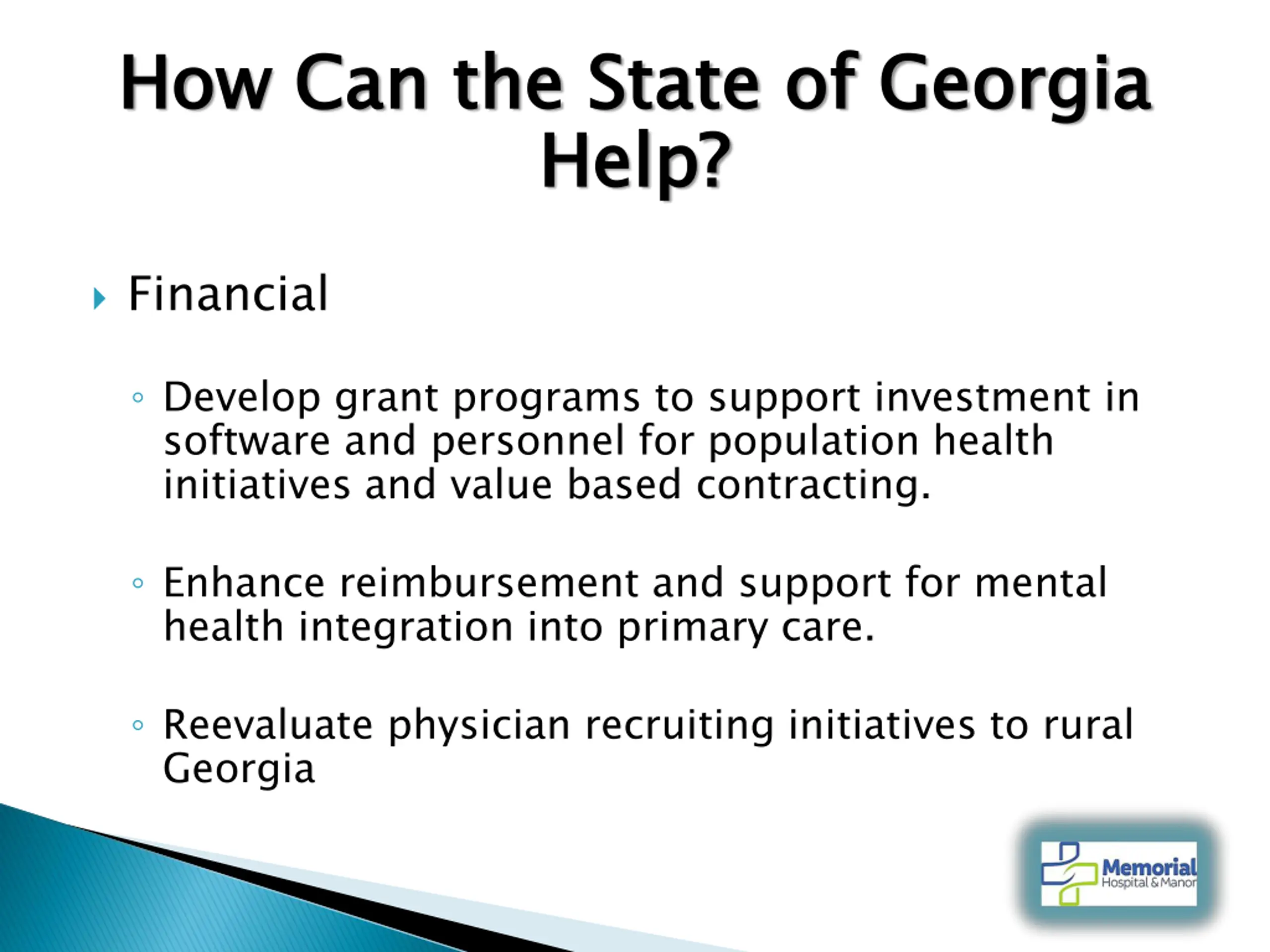 How Can the State of Georgia Help?

Financial

Develop grant programs to support investment in software and personnel for population health initiatives and value based contracting.

Enhance reimbursement and support for mental health integration into primary care.

Reevaluate physician recruiting initiatives to rural Georgia

Memorial Hospital & Manor